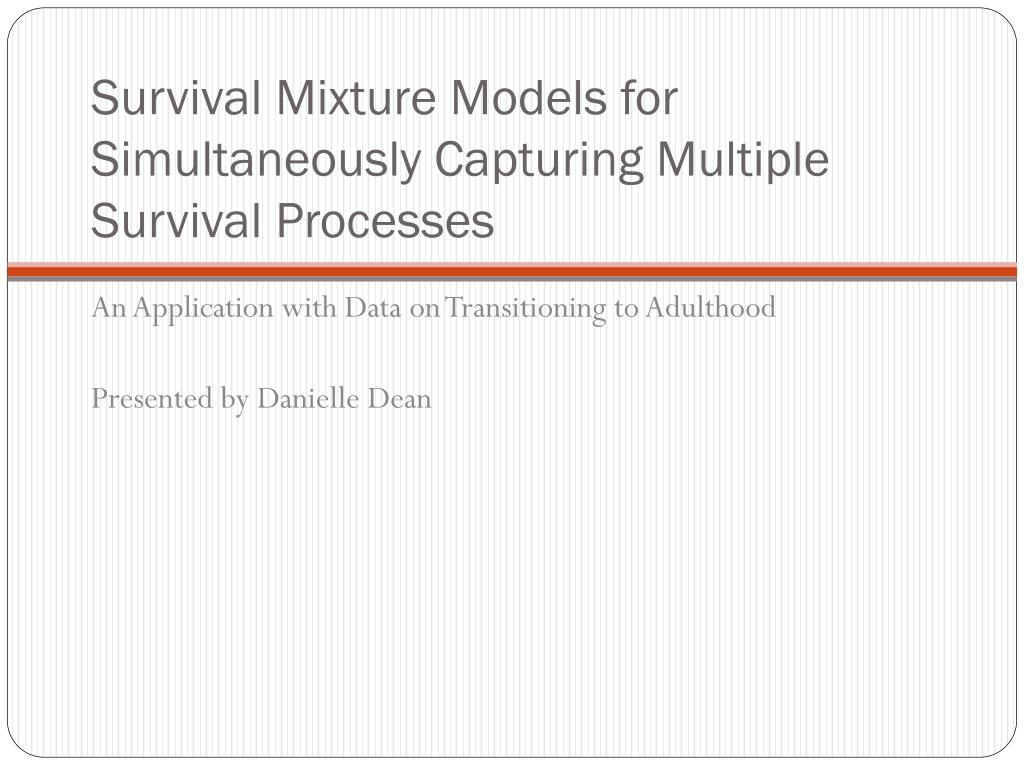 Survival Mixture Models for Simultaneously Capturing Multiple Survival Processes

An Application with Data on Transitioning to Adulthood

Presented by Danielle Dean